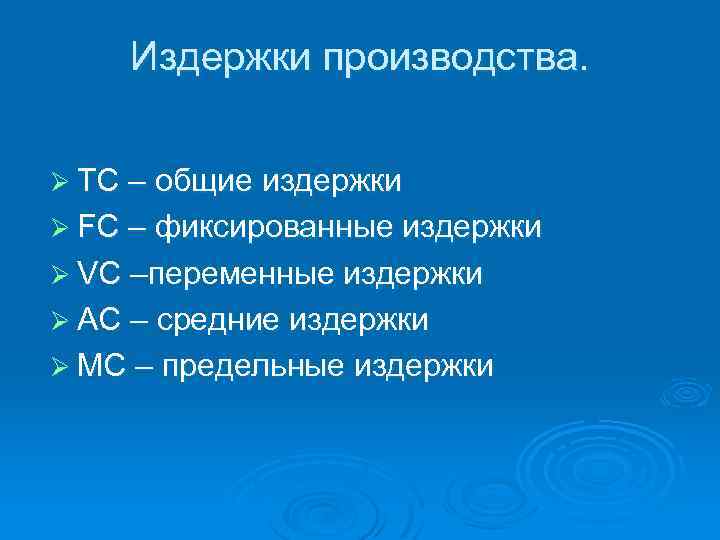 Издержки производства.

➢ TC – общие издержки
➢ FC – фиксированные издержки
➢ VC –переменные издержки
➢ AC – средние издержки
➢ MC – предельные издержки